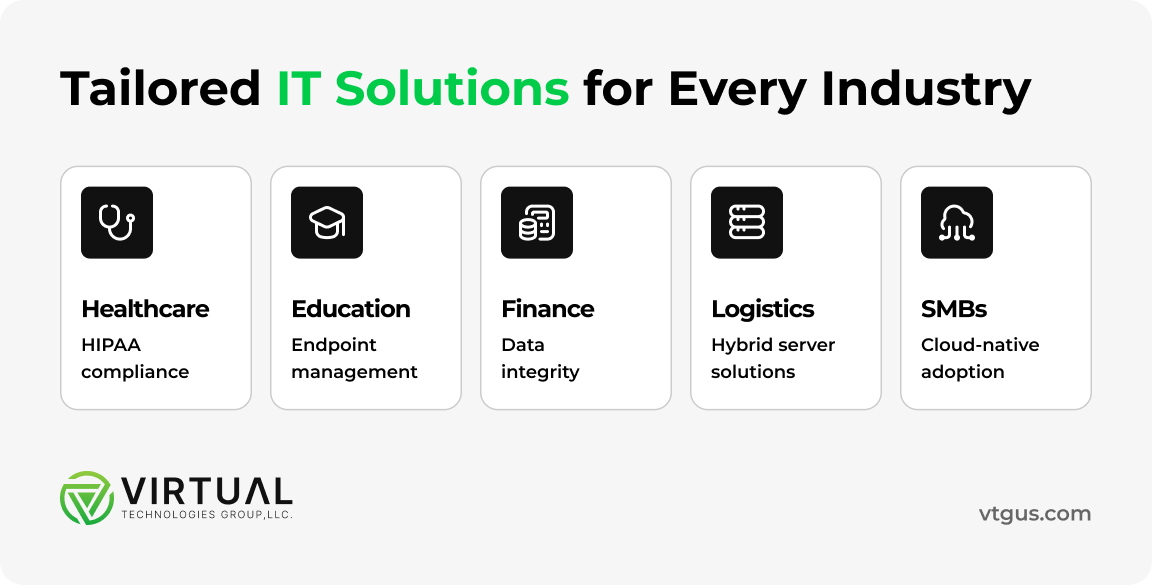 Tailored IT Solutions for Every Industry

Healthcare
HIPAA compliance

Education
Endpoint management

Finance
Data integrity

Logistics
Hybrid server solutions

SMBs
Cloud-native adoption

VIRTUAL
TECHNOLOGIES GROUP,LLC.

vtgus.com